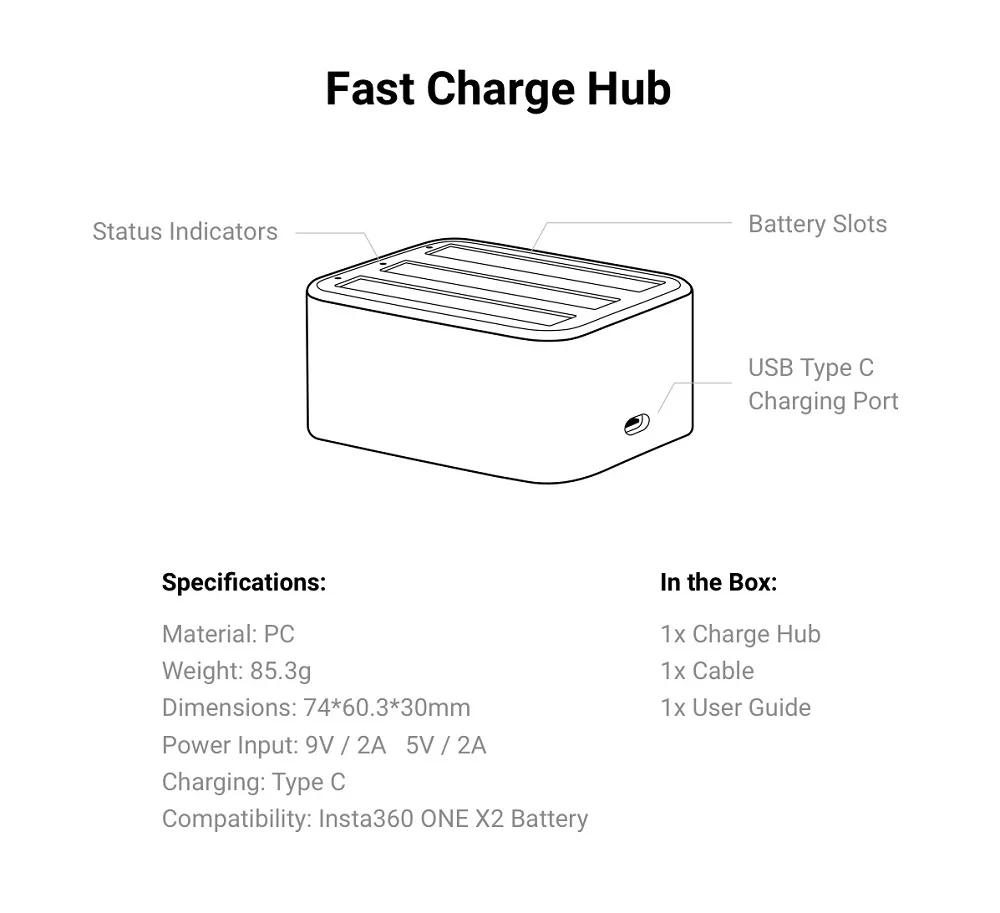 Fast Charge Hub

Status Indicators

Battery Slots

USB Type C
Charging Port

Specifications:

Material: PC
Weight: 85.3g
Dimensions: 74*60.3*30mm
Power Input: 9V / 2A 5V / 2A
Charging: Type C
Compatibility: Insta360 ONE X2 Battery

In the Box:

1x Charge Hub
1x Cable
1x User Guide